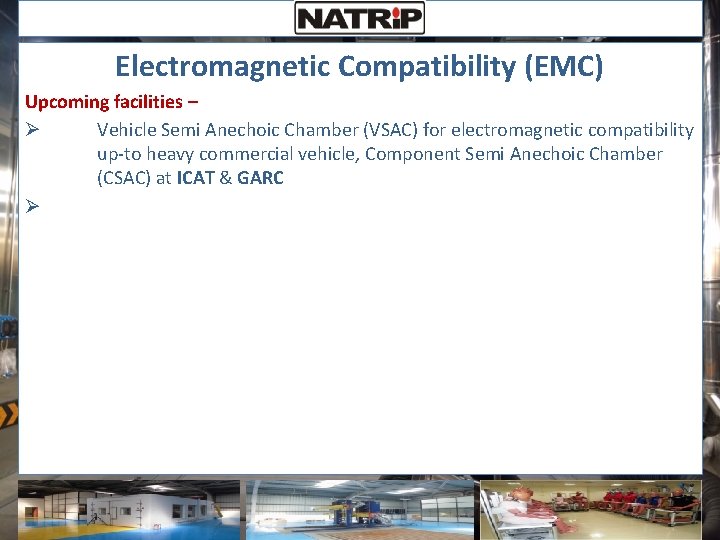 NATRiP

Electromagnetic Compatibility (EMC)

Upcoming facilities –

➢ Vehicle Semi Anechoic Chamber (VSAC) for electromagnetic compatibility up-to heavy commercial vehicle, Component Semi Anechoic Chamber (CSAC) at ICAT & GARC

➢